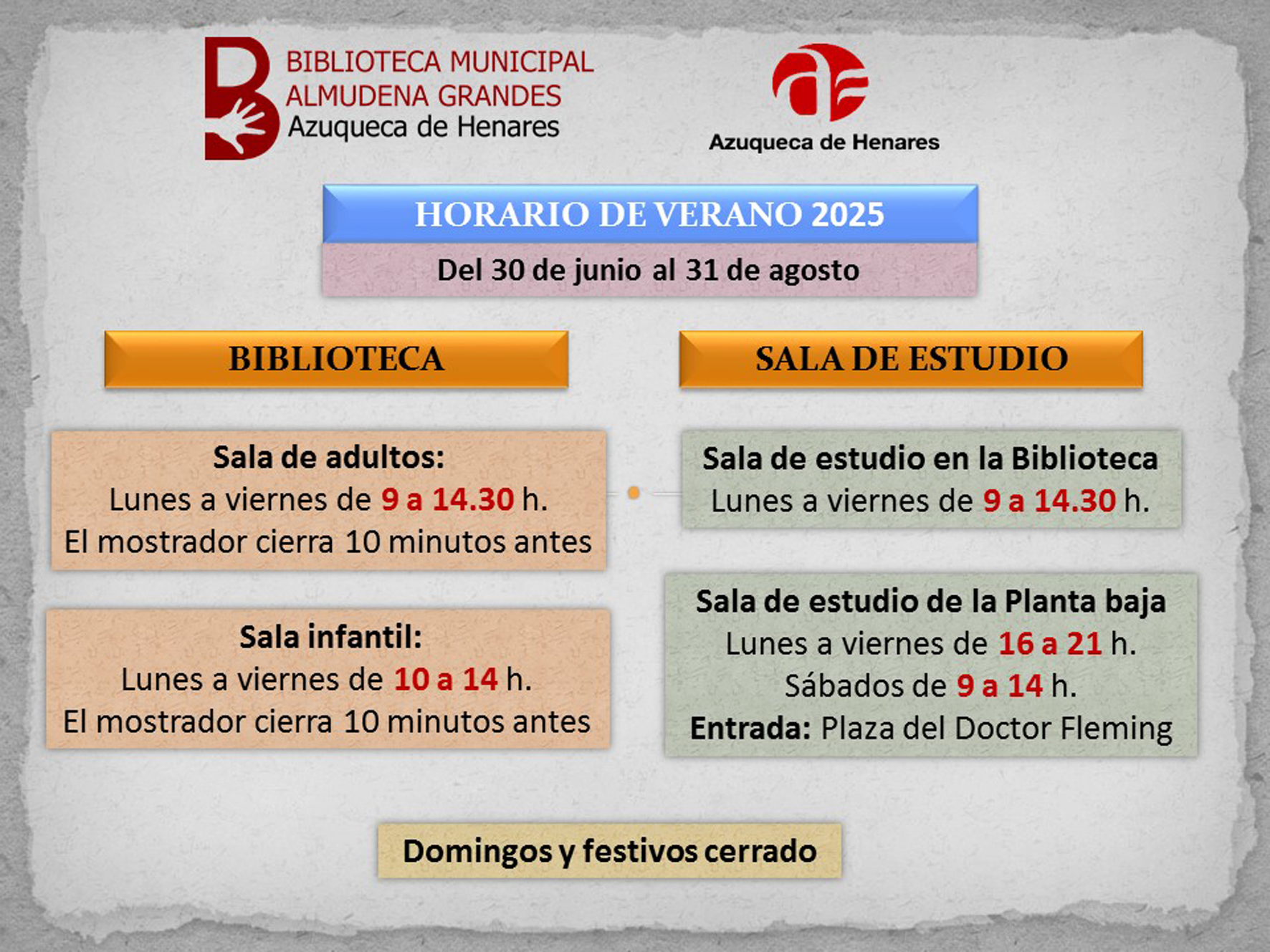 BIBLIOTECA MUNICIPAL
ALMUDENA GRANDES
Azuqueca de Henares

Azuqueca de Henares

HORARIO DE VERANO 2025
Del 30 de junio al 31 de agosto

BIBLIOTECA

Sala de adultos:
Lunes a viernes de 9 a 14.30 h.
El mostrador cierra 10 minutos antes

Sala infantil:
Lunes a viernes de 10 a 14 h.
El mostrador cierra 10 minutos antes

SALA DE ESTUDIO

Sala de estudio en la Biblioteca
Lunes a viernes de 9 a 14.30 h.

Sala de estudio de la Planta baja
Lunes a viernes de 16 a 21 h.
Sábados de 9 a 14 h.
Entrada: Plaza del Doctor Fleming

Domingos y festivos cerrado